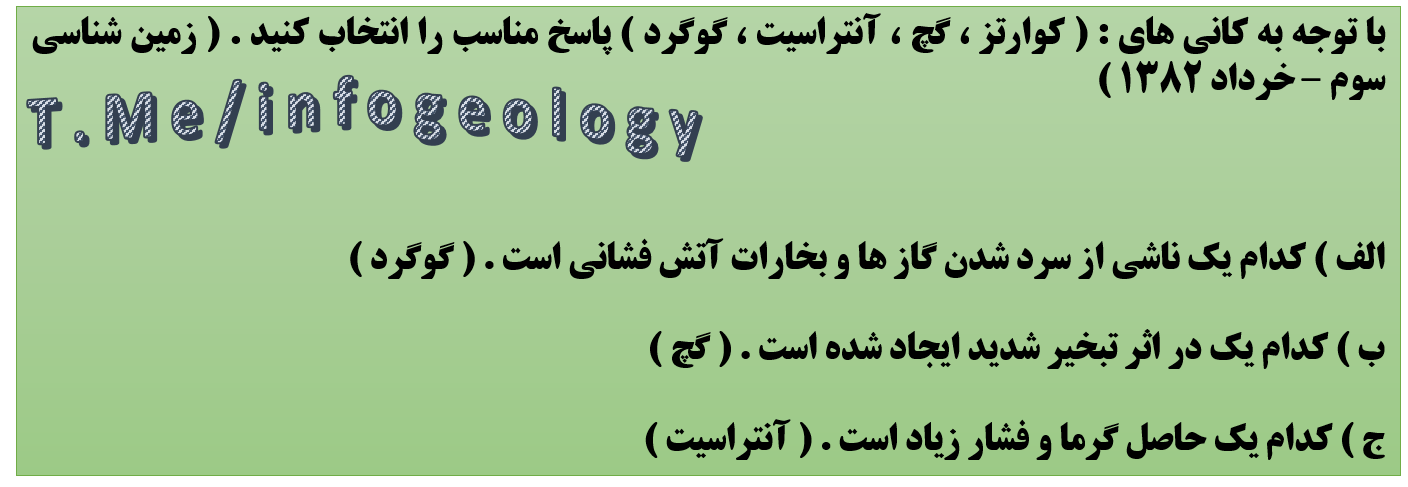 با توجه به کانی های : ( کوارتز ، گچ ، آنتراسیت ، گوگرد ) پاسخ مناسب را انتخاب کنید . ( زمین شناسی سوم – خرداد ۱۳۸۲ )

T.Me/infogeology

الف ) کدام یک ناشی از سرد شدن گاز ها و بخارات آتش فشانی است . ( گوگرد )

ب ) کدام یک در اثر تبخیر شدید ایجاد شده است . ( گچ )

ج ) کدام یک حاصل گرما و فشار زیاد است . ( آنتراسیت )